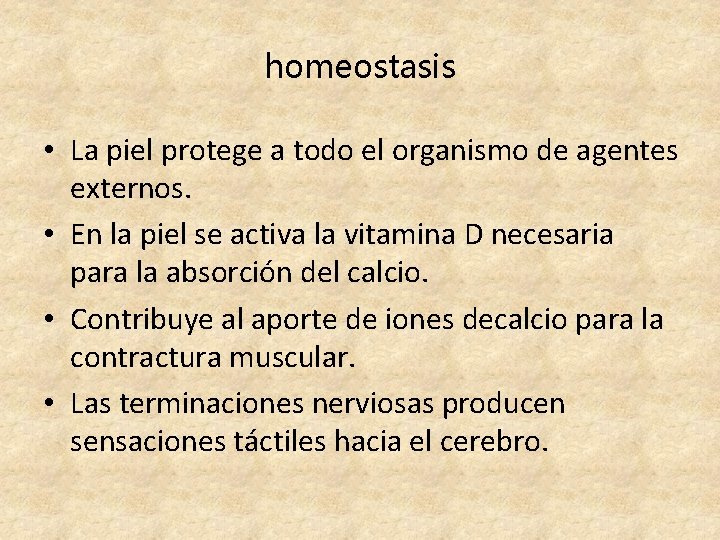 homeostasis

• La piel protege a todo el organismo de agentes externos.

• En la piel se activa la vitamina D necesaria para la absorción del calcio.

• Contribuye al aporte de iones decalcio para la contractura muscular.

• Las terminaciones nerviosas producen sensaciones táctiles hacia el cerebro.